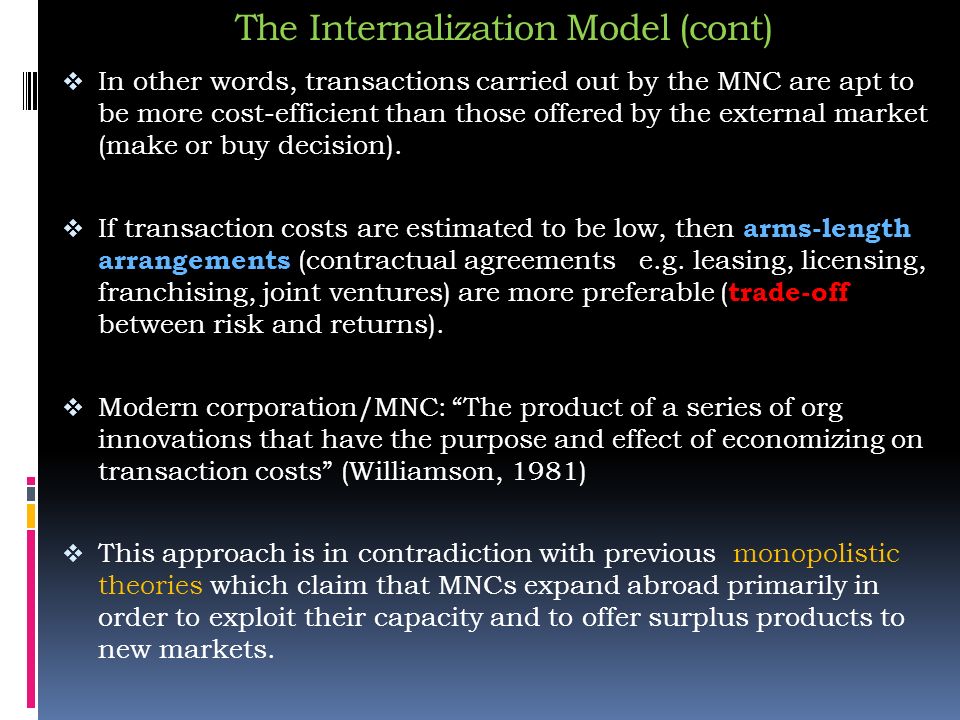 The Internalization Model (cont)

❖ In other words, transactions carried out by the MNC are apt to be more cost-efficient than those offered by the external market (make or buy decision).

❖ If transaction costs are estimated to be low, then arms-length arrangements (contractual agreements e.g. leasing, licensing, franchising, joint ventures) are more preferable (trade-off between risk and returns).

❖ Modern corporation/MNC: “The product of a series of org innovations that have the purpose and effect of economizing on transaction costs” (Williamson, 1981)

❖ This approach is in contradiction with previous monopolistic theories which claim that MNCs expand abroad primarily in order to exploit their capacity and to offer surplus products to new markets.